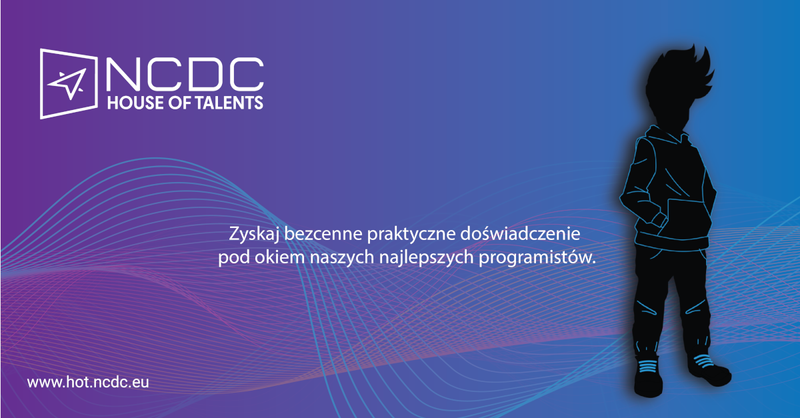 NCDC
HOUSE OF TALENTS

Zyskaj bezcenne praktyczne doświadczenie pod okiem naszych najlepszych programistów.

www.hot.ncdc.eu